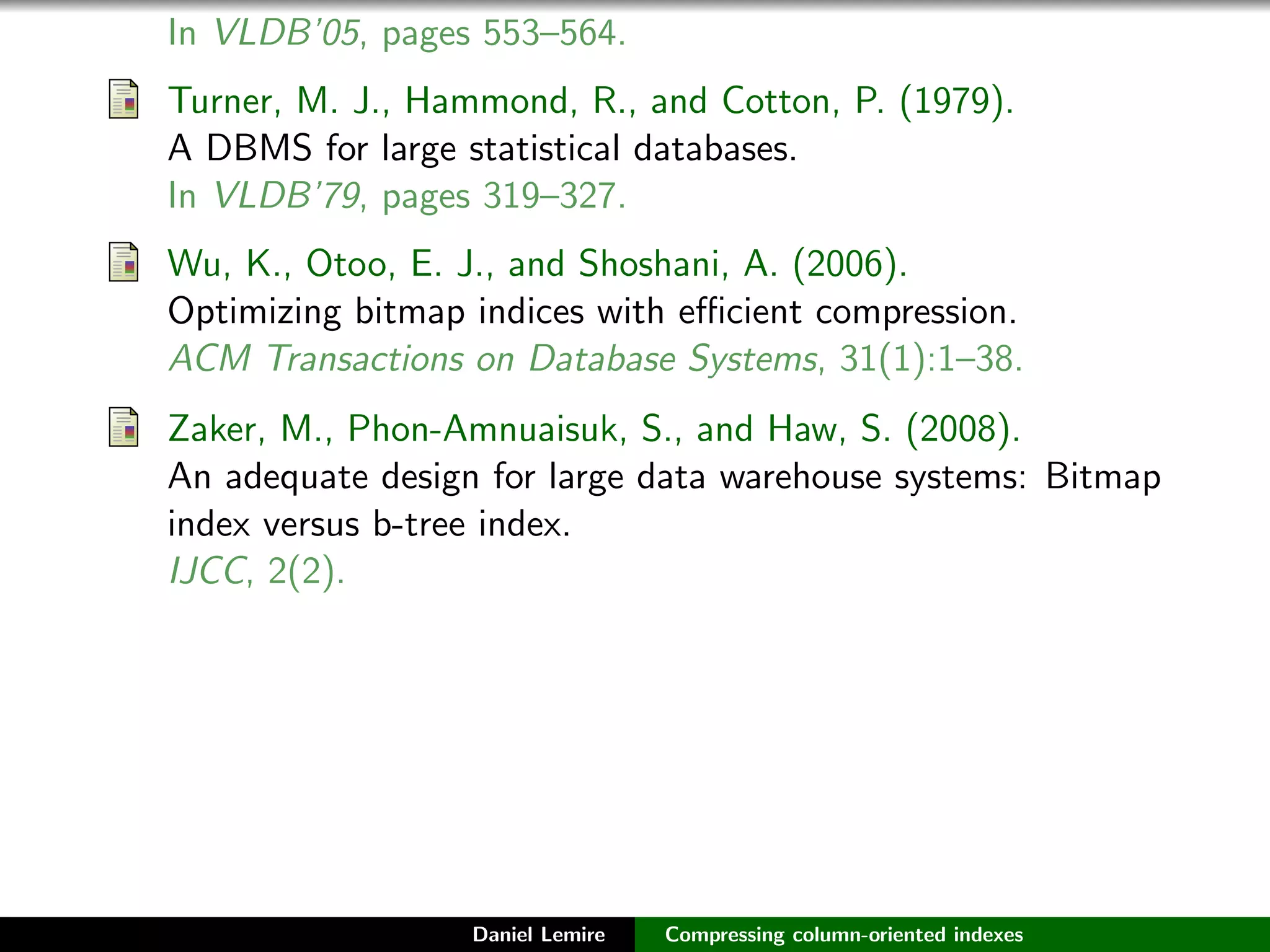 In VLDB'05, pages 553–564.

Turner, M. J., Hammond, R., and Cotton, P. (1979).
A DBMS for large statistical databases.
In VLDB'79, pages 319–327.

Wu, K., Otoo, E. J., and Shoshani, A. (2006).
Optimizing bitmap indices with efficient compression.
ACM Transactions on Database Systems, 31(1):1–38.

Zaker, M., Phon-Amnuaisuk, S., and Haw, S. (2008).
An adequate design for large data warehouse systems: Bitmap index versus b-tree index.
IJCC, 2(2).

Daniel Lemire Compressing column-oriented indexes